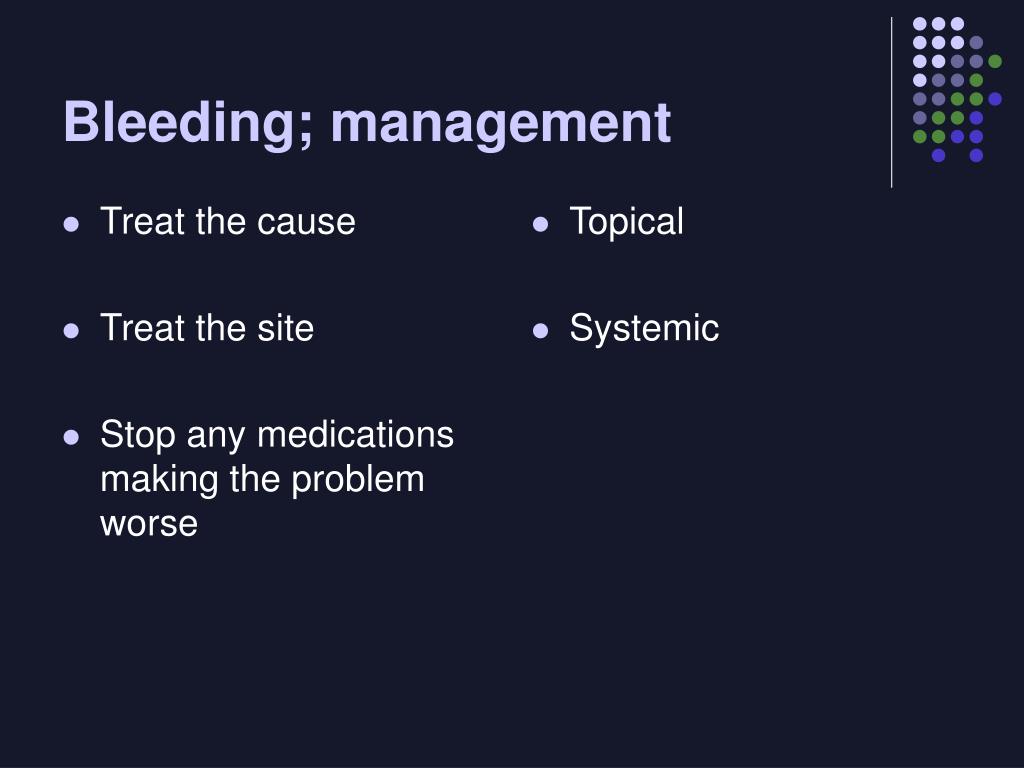 Bleeding; management

- Treat the cause
- Treat the site
- Stop any medications making the problem worse

- Topical
- Systemic